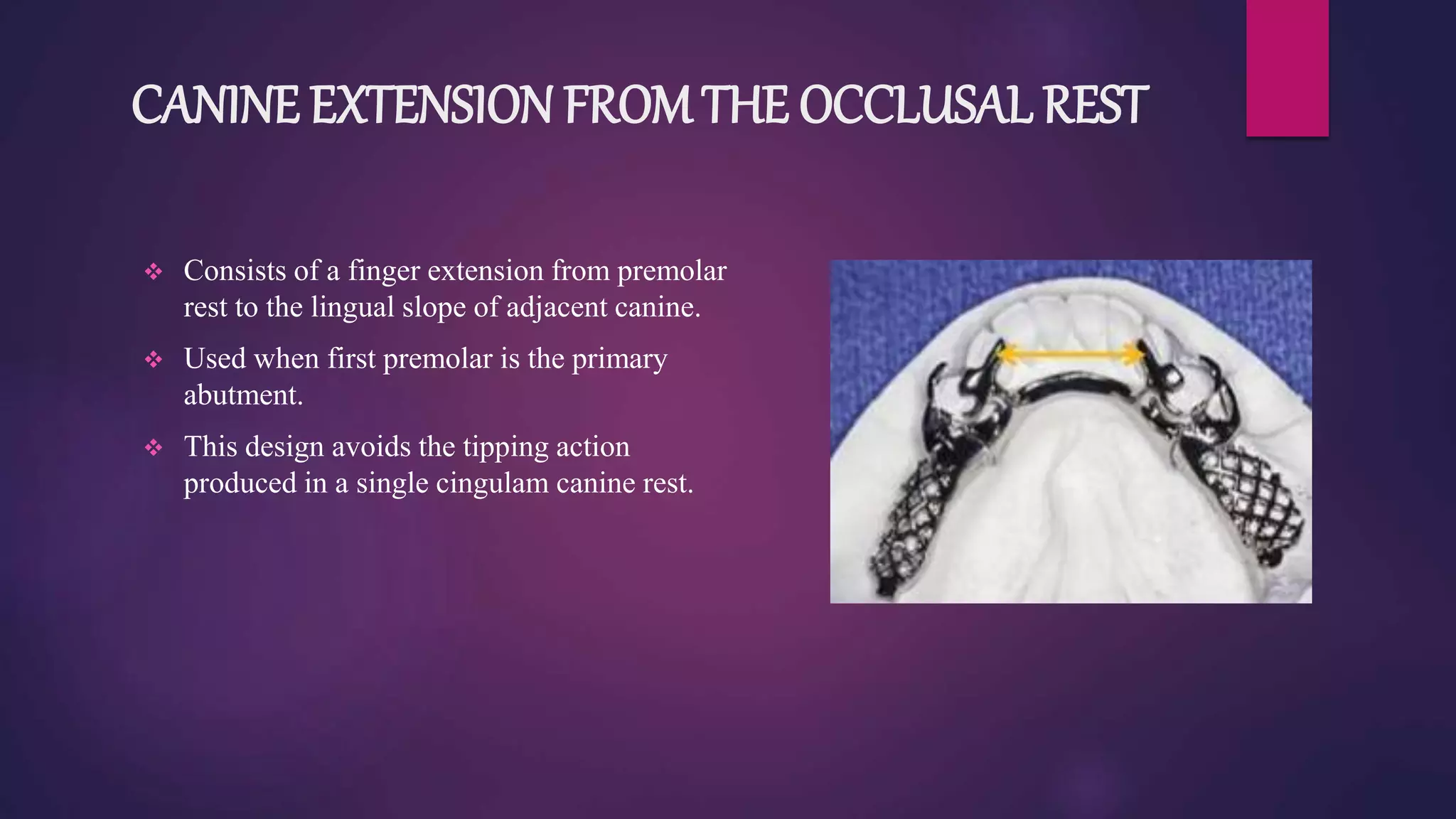 CANINE EXTENSION FROM THE OCCLUSAL REST

❖ Consists of a finger extension from premolar rest to the lingual slope of adjacent canine.

❖ Used when first premolar is the primary abutment.

❖ This design avoids the tipping action produced in a single cingulam canine rest.